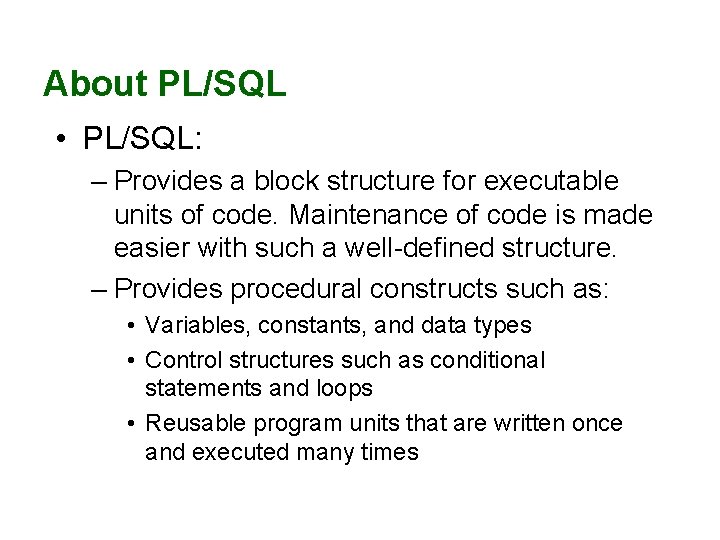 About PL/SQL

• PL/SQL:

– Provides a block structure for executable units of code. Maintenance of code is made easier with such a well-defined structure.

– Provides procedural constructs such as:

• Variables, constants, and data types

• Control structures such as conditional statements and loops

• Reusable program units that are written once and executed many times